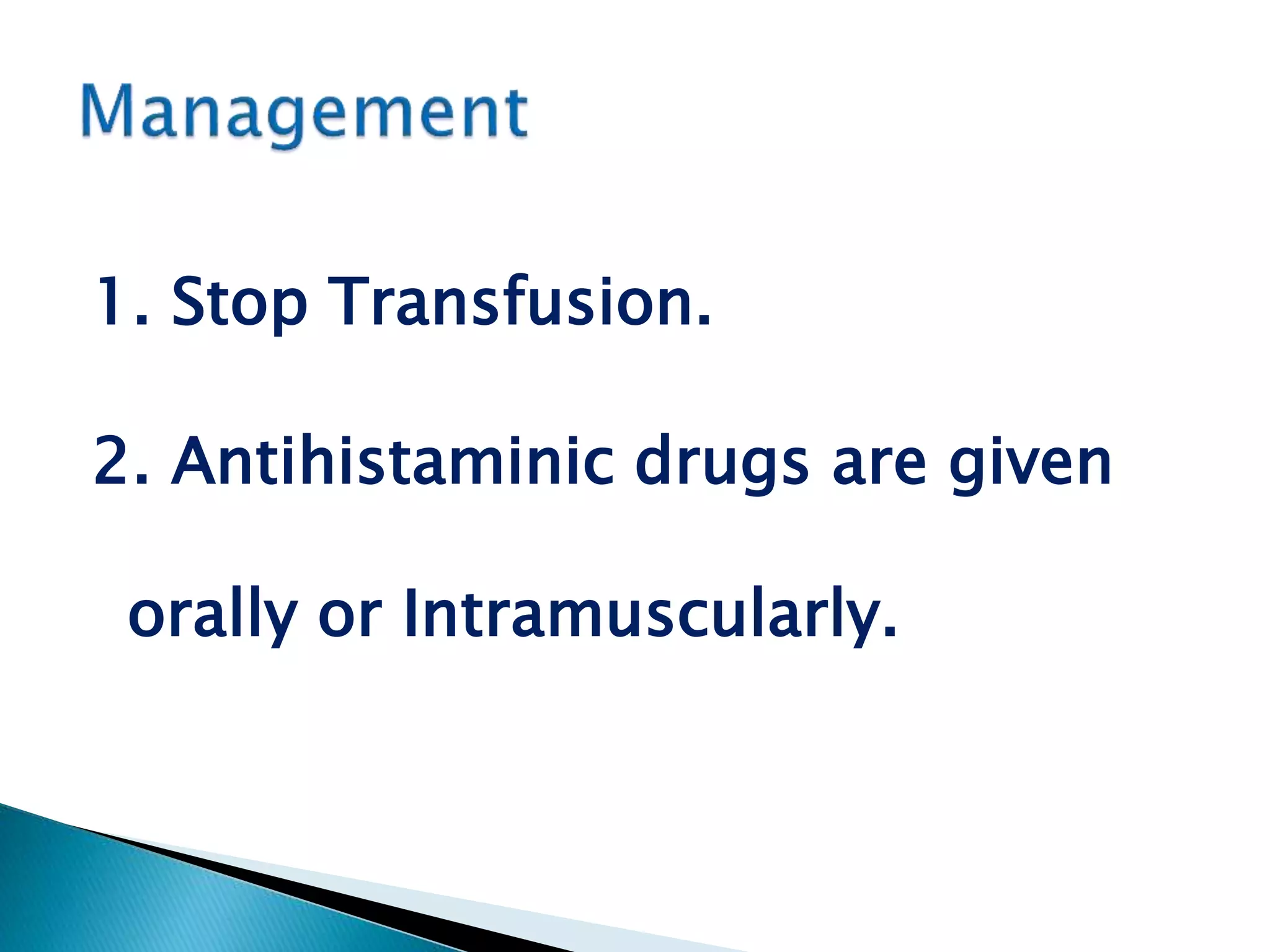 Management

1. Stop Transfusion.

2. Antihistaminic drugs are given orally or Intramuscularly.